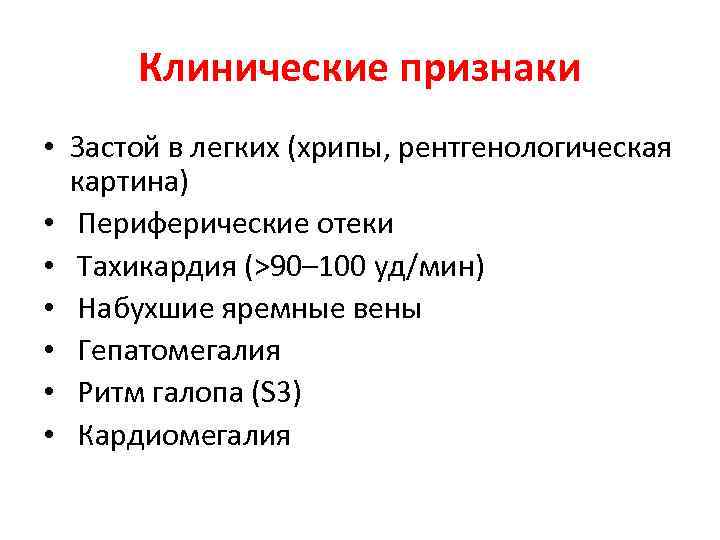 Клинические признаки

• Застой в легких (хрипы, рентгенологическая картина)
• Периферические отеки
• Тахикардия (>90–100 уд/мин)
• Набухшие яремные вены
• Гепатомегалия
• Ритм галопа (S3)
• Кардиомегалия